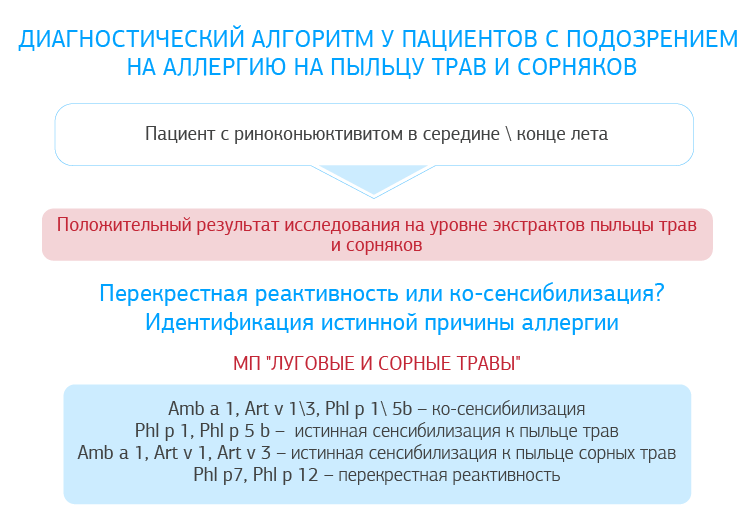 ДИАГНОСТИЧЕСКИЙ АЛГОРИТМ У ПАЦИЕНТОВ С ПОДОЗРЕНИЕМ НА АЛЛЕРГИЮ НА ПЫЛЬЦУ ТРАВ И СОРНЯКОВ

Пациент с риноконьюктивитом в середине \ конце лета

Положительный результат исследования на уровне экстрактов пыльцы трав и сорняков

Перекрестная реактивность или ко-сенсибилизация?
Идентификация истинной причины аллергии

МП "ЛУГОВЫЕ И СОРНЫЕ ТРАВЫ"

Amb a 1, Art v 1\3, Phl p 1\ 5b – ко-сенсибилизация
Phl p 1, Phl p 5 b – истинная сенсибилизация к пыльце трав
Amb a 1, Art v 1, Art v 3 – истинная сенсибилизация к пыльце сорных трав
Phl p7, Phl p 12 – перекрестная реактивность